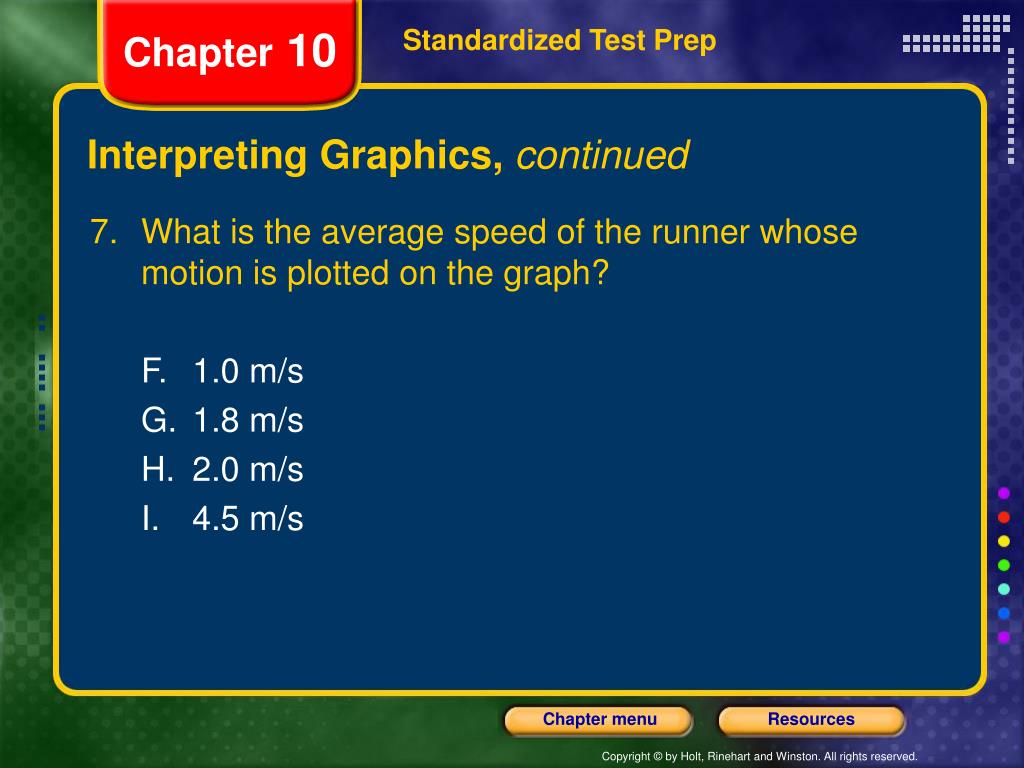 Chapter 10

Standardized Test Prep

Interpreting Graphics, continued

7. What is the average speed of the runner whose motion is plotted on the graph?

F. 1.0 m/s
G. 1.8 m/s
H. 2.0 m/s
I. 4.5 m/s

Chapter menu

Resources

Copyright © by Holt, Rinehart and Winston. All rights reserved.